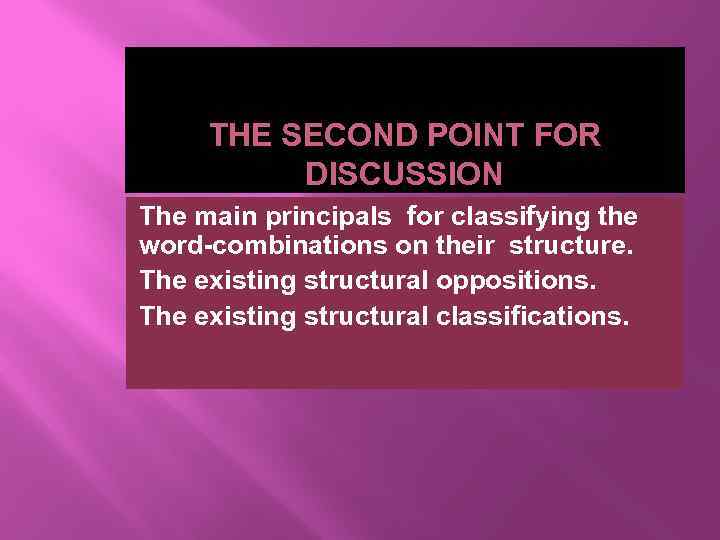 THE SECOND POINT FOR DISCUSSION

The main principals  for classifying the word-combinations on their  structure.

The existing structural oppositions.

The existing structural classifications.